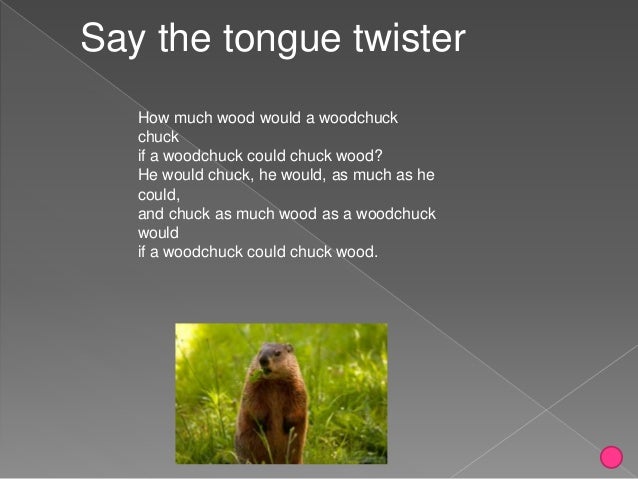 Say the tongue twister

How much wood would a woodchuck chuck
if a woodchuck could chuck wood?
He would chuck, he would, as much as he could,
and chuck as much wood as a woodchuck would
if a woodchuck could chuck wood.